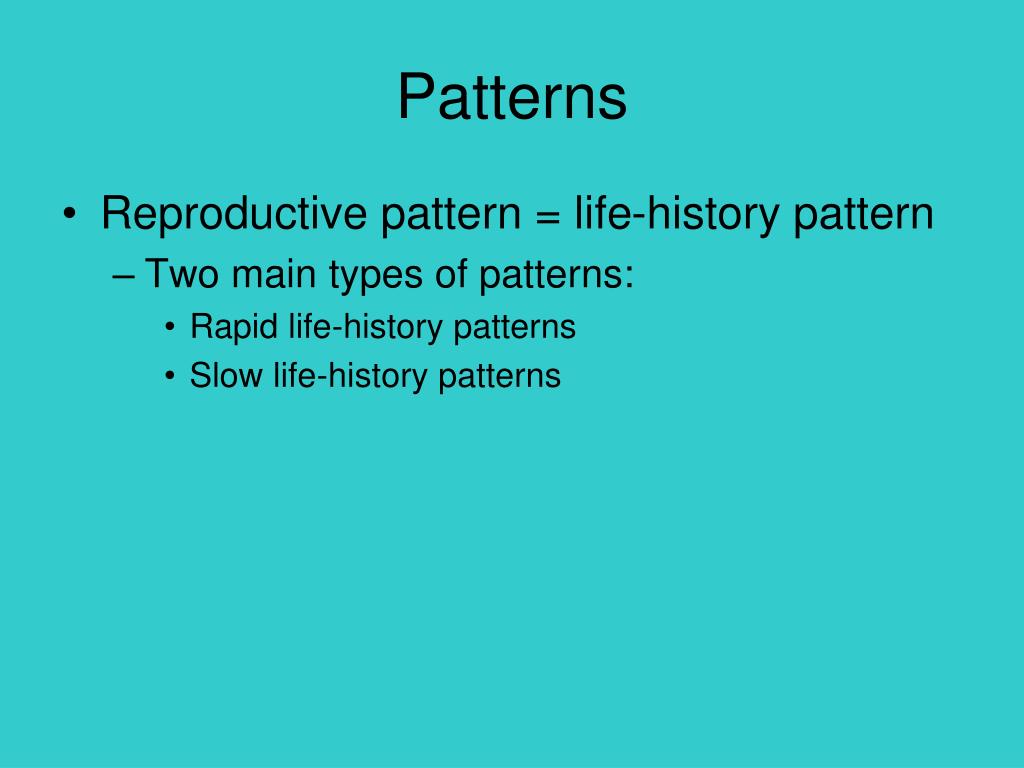 Patterns

• Reproductive pattern = life-history pattern
– Two main types of patterns:
• Rapid life-history patterns
• Slow life-history patterns